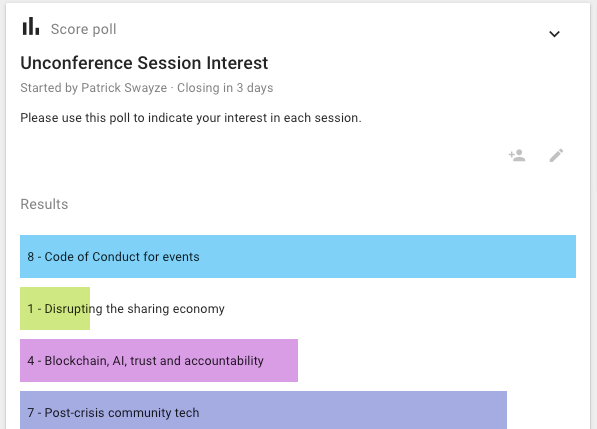 Score poll

Unconference Session Interest

Started by Patrick Swayze · Closing in 3 days

Please use this poll to indicate your interest in each session.

Results

8 - Code of Conduct for events

1 - Disrupting the sharing economy

4 - Blockchain, AI, trust and accountability

7 - Post-crisis community tech